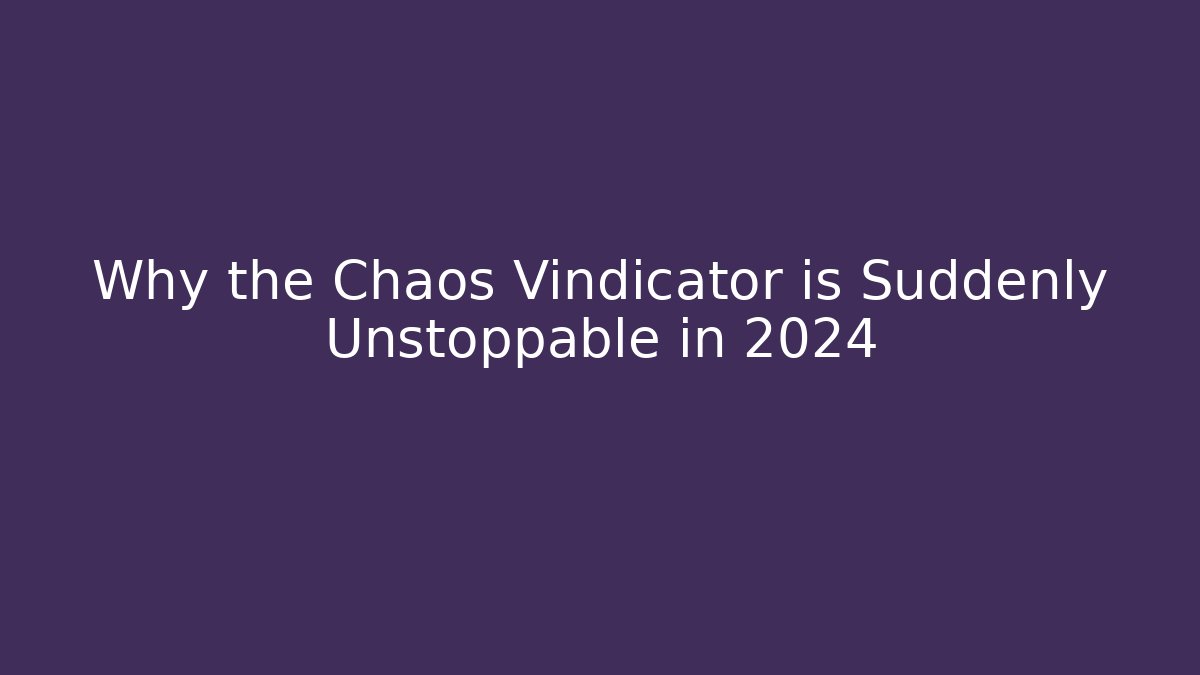 Why the Chaos Vindicator is Suddenly Unstoppable in 2024